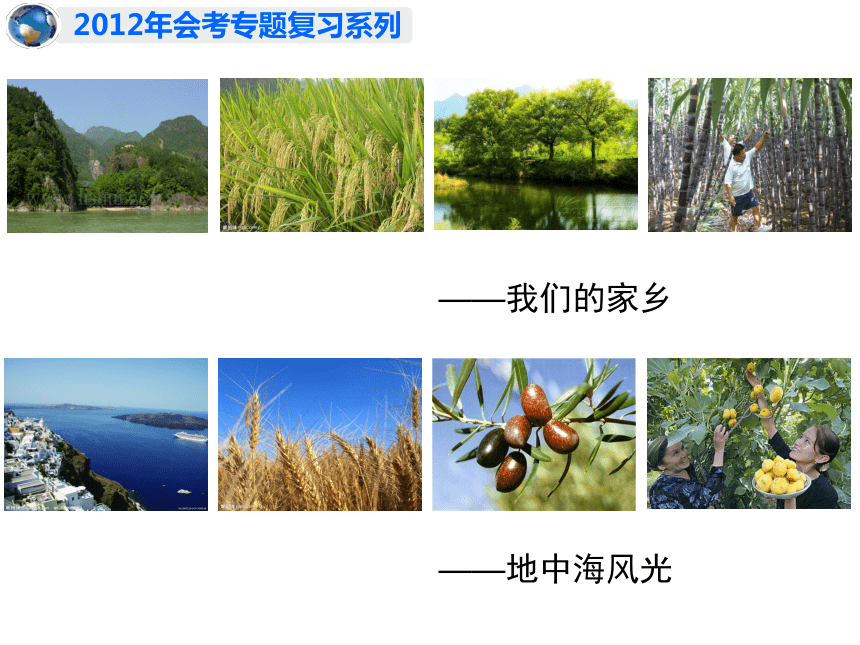 2012年会考专题复习系列

——我们的家乡

——地中海风光